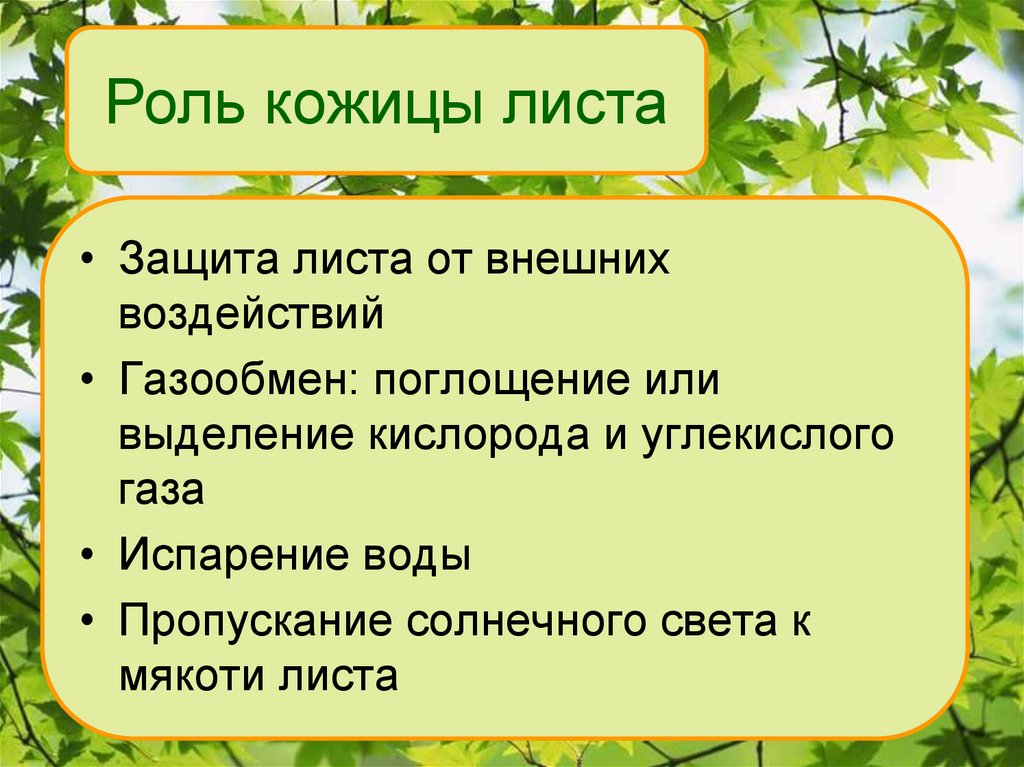 Роль кожицы листа

• Защита листа от внешних воздействий
• Газообмен: поглощение или выделение кислорода и углекислого газа
• Испарение воды
• Пропускание солнечного света к мякоти листа